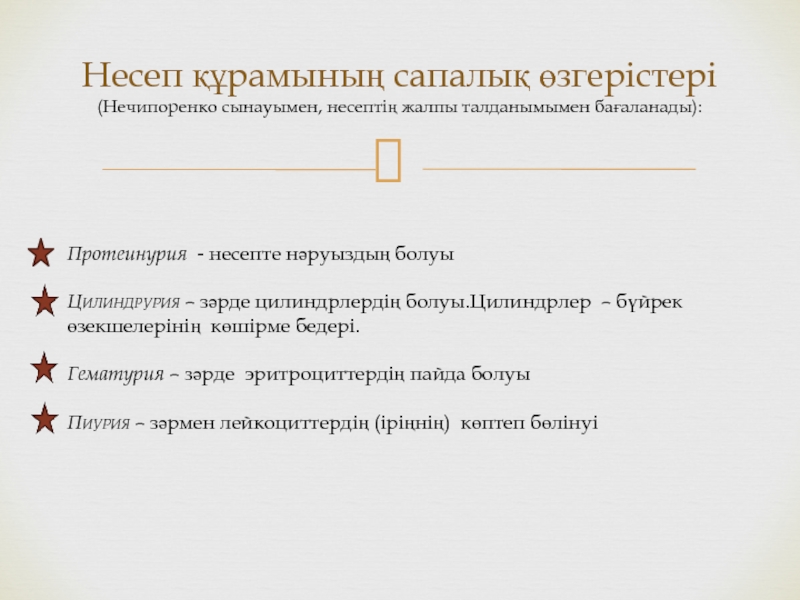 Несеп құрамының сапалық өзгерістері
(Нечипоренко сынауымен, несептің жалпы талданымымен бағаланады):

Протеинурия - несепте нәруыздың болуы

Цилиндрурия – зәрде цилиндрлердің болуы.Цилиндрлер – бүйрек өзекшелерінің көшірме бедері.

Гематурия – зәрде эритроциттердің пайда болуы

Пиурия – зәрмен лейкоциттердің (іріңнің) көптеп бөлінуі